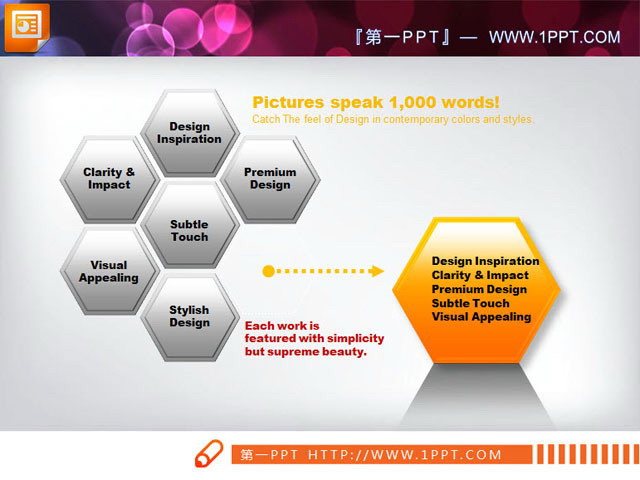 『第一PPT』— WWW.1PPT.COM

Pictures speak 1,000 words!
Catch The feel of Design in contemporary colors and styles.

Design Inspiration

Clarity & Impact

Premium Design

Subtle Touch

Visual Appealing

Stylish Design

Each work is featured with simplicity but supreme beauty.

Design Inspiration
Clarity & Impact
Premium Design
Subtle Touch
Visual Appealing

第一PPT HTTP://WWW.1PPT.COM